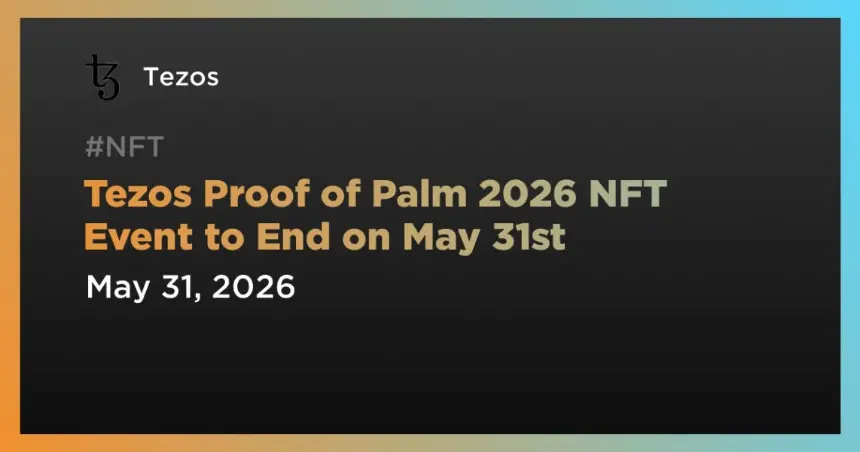 Tezos

#NFT

Tezos Proof of Palm 2026 NFT Event to End on May 31st

May 31, 2026